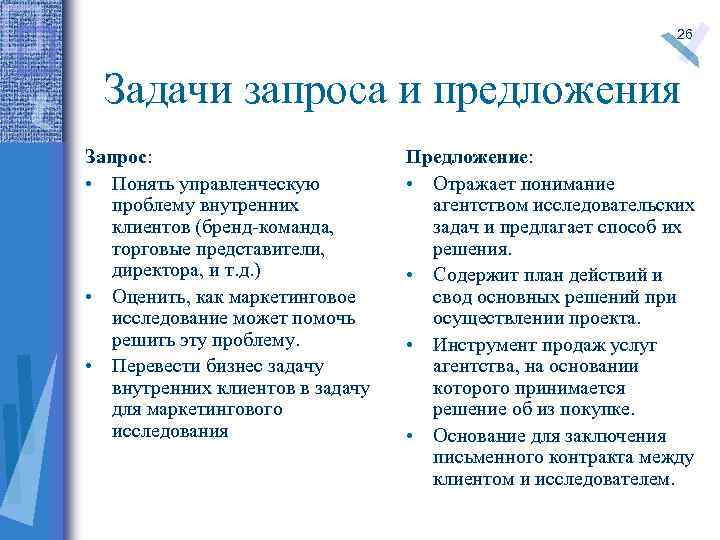 26

Задачи запроса и предложения

Запрос:

• Понять управленческую проблему внутренних клиентов (бренд-команда, торговые представители, директора, и т.д.)
• Оценить, как маркетинговое исследование может помочь решить эту проблему.
• Перевести бизнес задачу внутренних клиентов в задачу для маркетингового исследования

Предложение:

• Отражает понимание агентством исследовательских задач и предлагает способ их решения.
• Содержит план действий и свод основных решений при осуществлении проекта.
• Инструмент продаж услуг агентства, на основании которого принимается решение об из покупке.
• Основание для заключения письменного контракта между клиентом и исследователем.